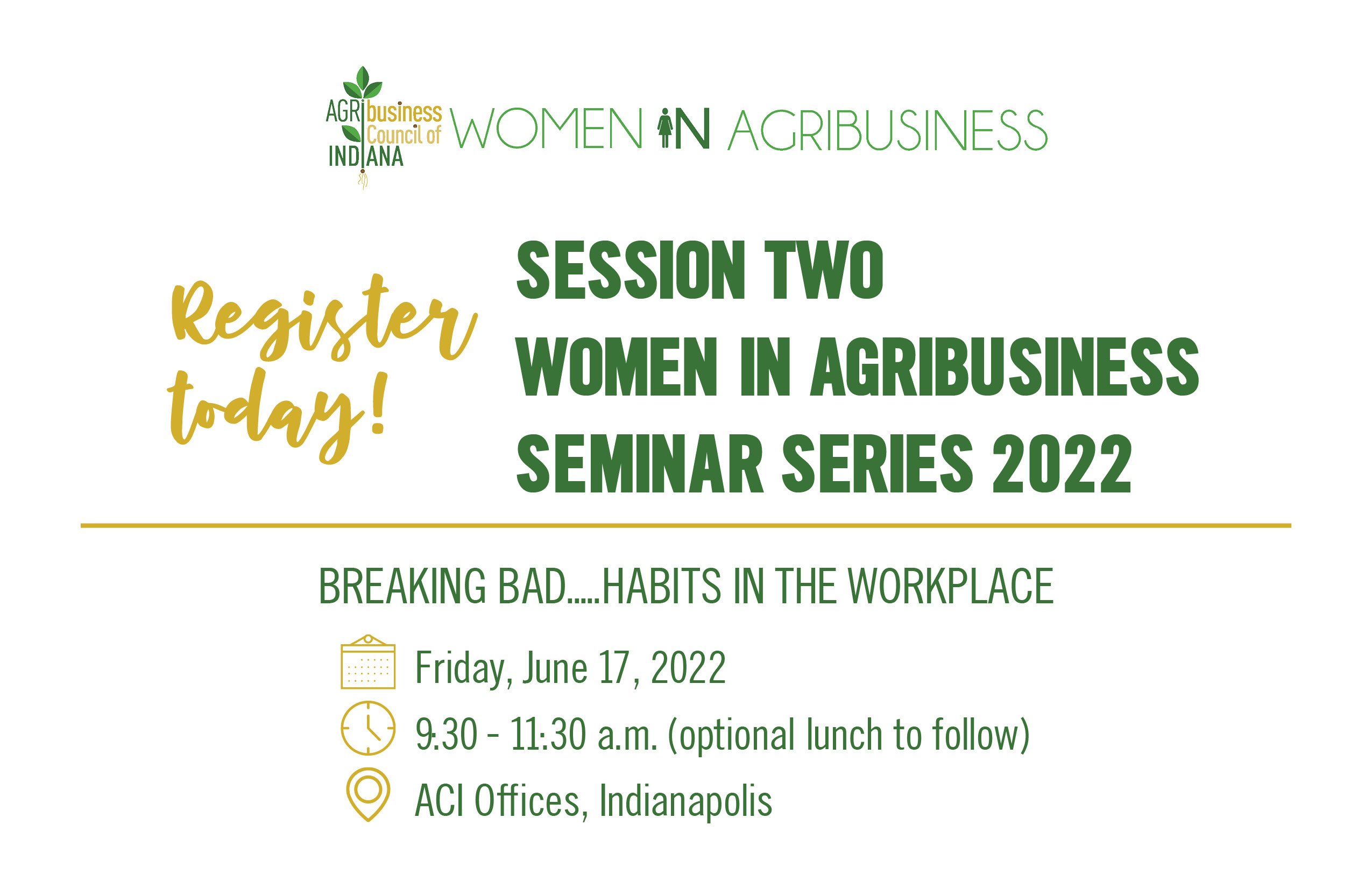 AGRIbusiness Council of INDIANA

WOMEN IN AGRIBUSINESS

Register today!

SESSION TWO
WOMEN IN AGRIBUSINESS
SEMINAR SERIES 2022

BREAKING BAD.....HABITS IN THE WORKPLACE

Friday, June 17, 2022

9:30 - 11:30 a.m. (optional lunch to follow)

ACI Offices, Indianapolis